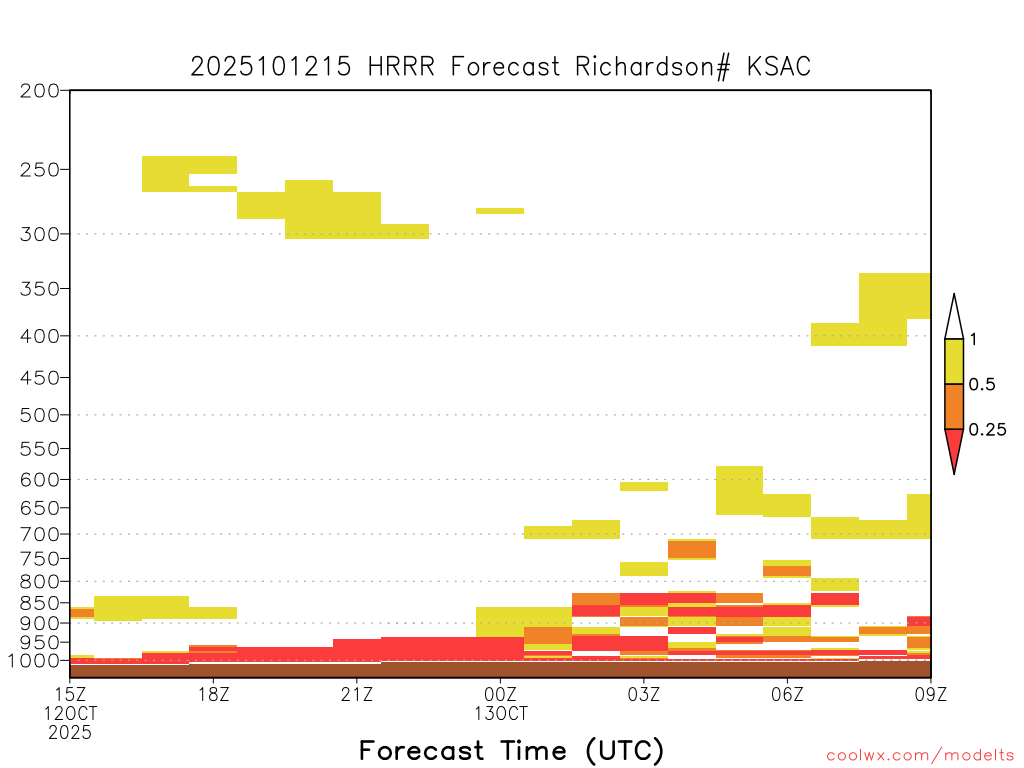 2025101215 HRRR Forecast Richardson# KSAC

200
250
300
350
400
450
500
550
600
650
700
750
800
850
900
950
1000

1
0.5
0.25

15Z
12OCT
2025
18Z
21Z
00Z
13OCT
03Z
06Z
09Z

Forecast Time (UTC)

coolwx.com/modelts